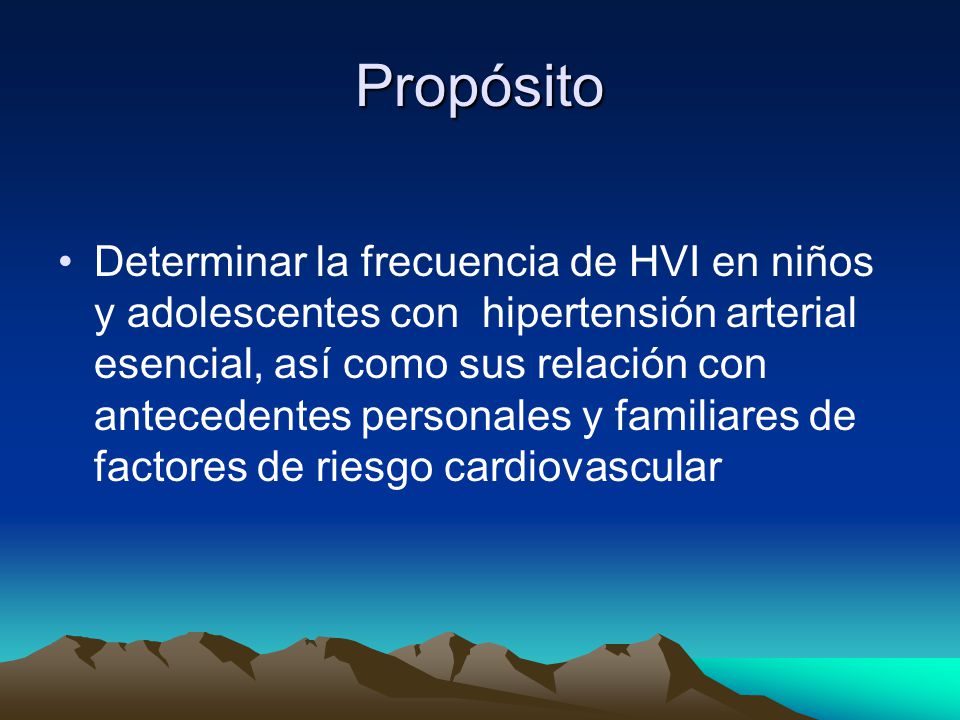 Propósito

• Determinar la frecuencia de HVI en niños y adolescentes con hipertensión arterial esencial, así como sus relación con antecedentes personales y familiares de factores de riesgo cardiovascular